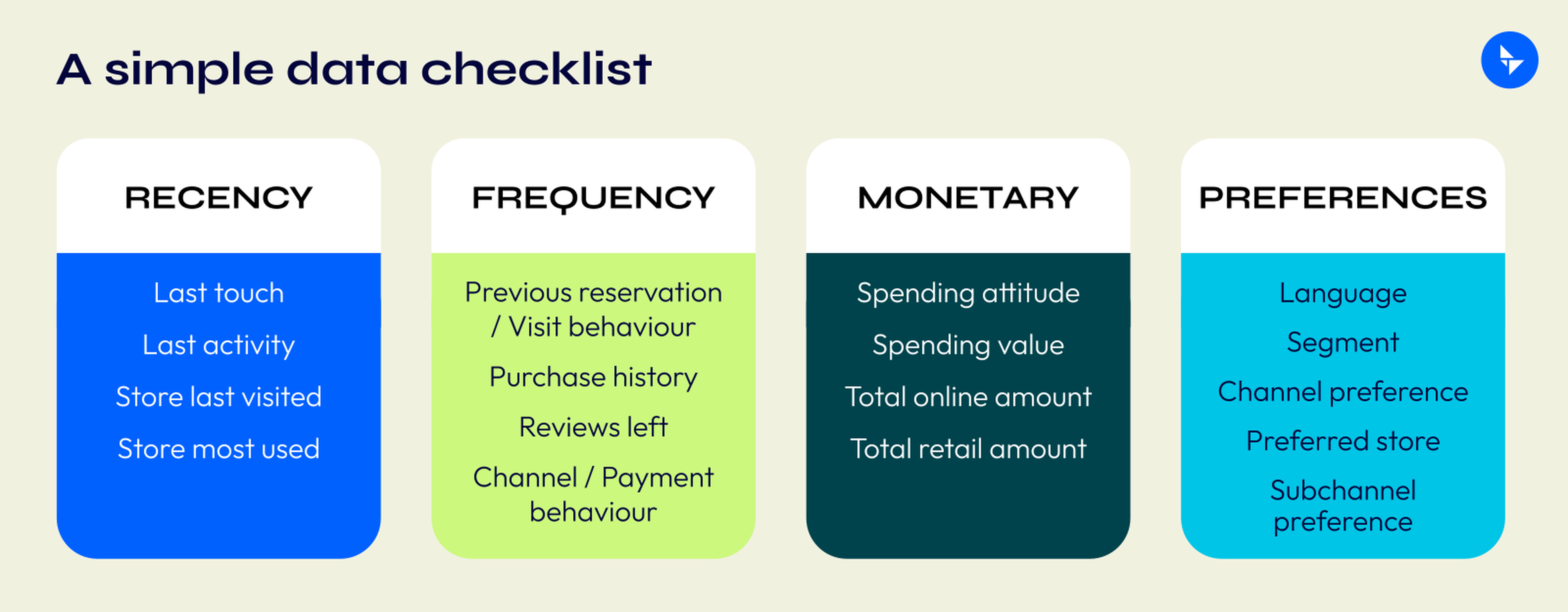 A simple data checklist

RECENCY

Last touch

Last activity

Store last visited

Store most used

FREQUENCY

Previous reservation / Visit behaviour

Purchase history

Reviews left

Channel / Payment behaviour

MONETARY

Spending attitude

Spending value

Total online amount

Total retail amount

PREFERENCES

Language

Segment

Channel preference

Preferred store

Subchannel preference